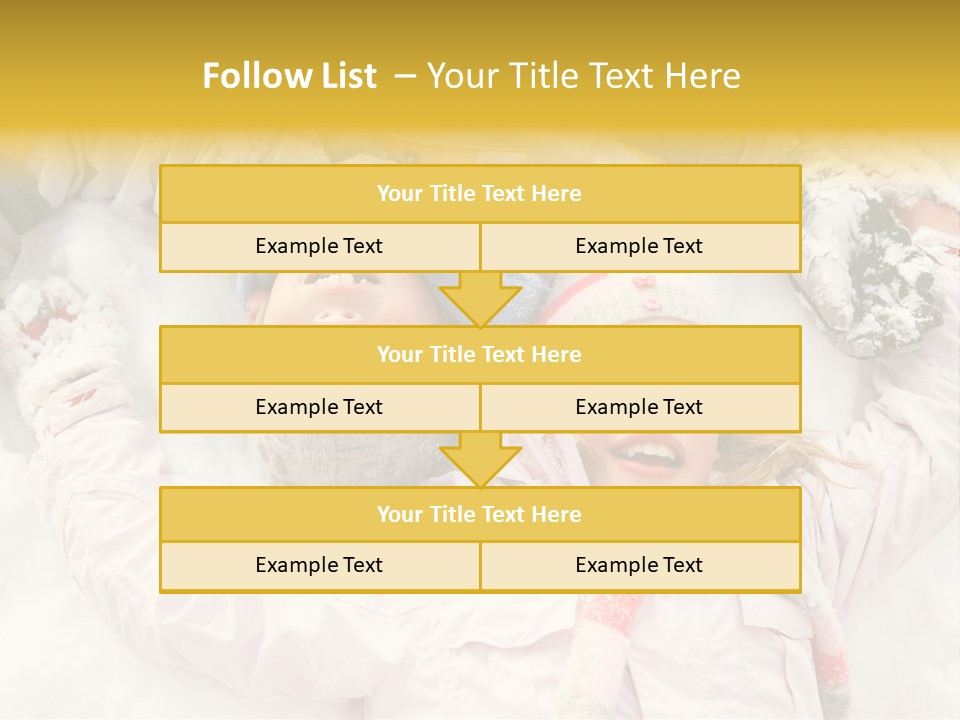 Follow List – Your Title Text Here

Your Title Text Here

Example Text

Example Text

Your Title Text Here

Example Text

Example Text

Your Title Text Here

Example Text

Example Text